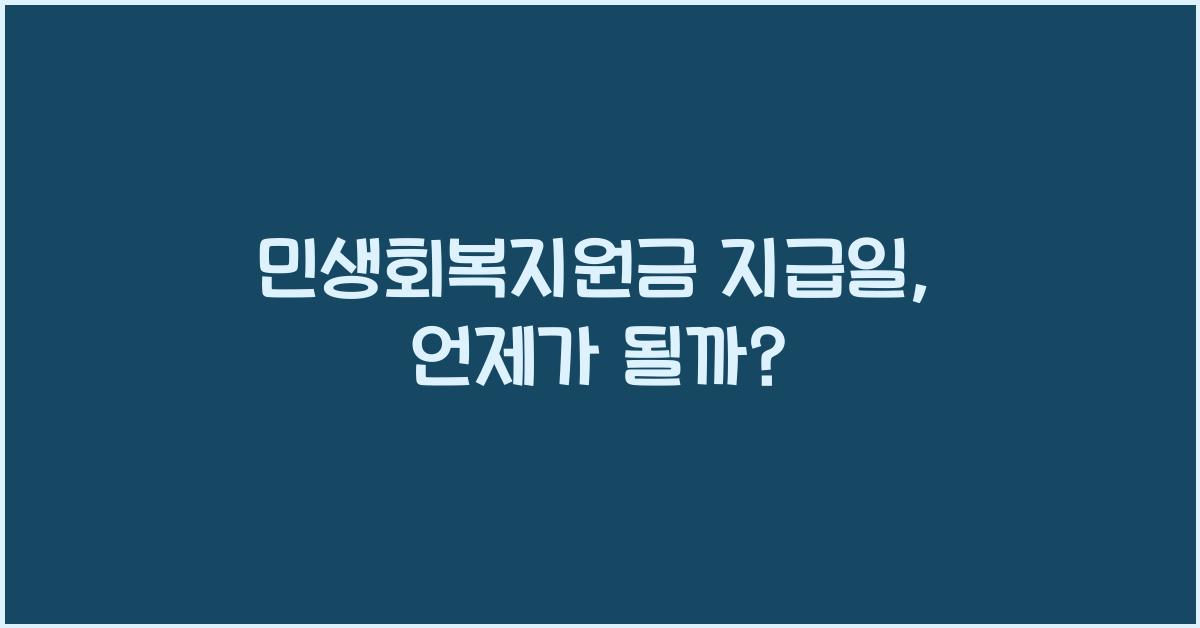 민생회복지원금 지급일,
언제가 될까?